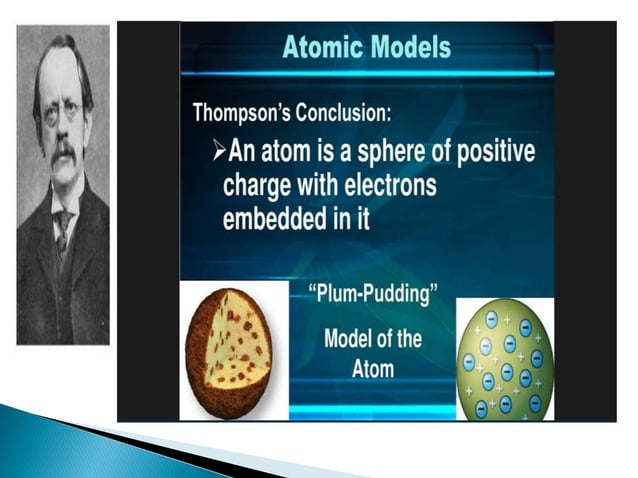 Atomic Models

Thompson's Conclusion:

➢An atom is a sphere of positive charge with electrons embedded in it

"Plum-Pudding"

Model of the Atom